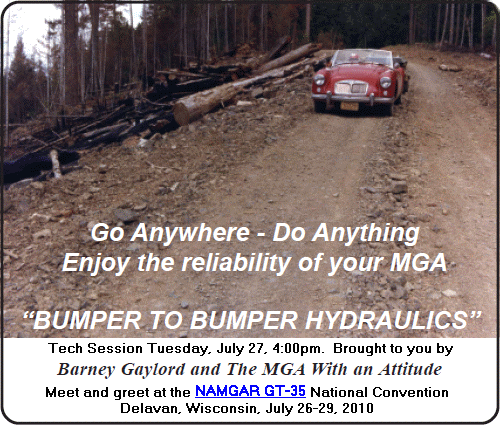 Go Anywhere - Do Anything
Enjoy the reliability of your MGA

“BUMPER TO BUMPER HYDRAULICS”

Tech Session Tuesday, July 27, 4:00pm. Brought to you by
Barney Gaylord and The MGA With an Attitude
Meet and greet at the NAMGAR GT-35 National Convention
Delavan, Wisconsin, July 26-29, 2010